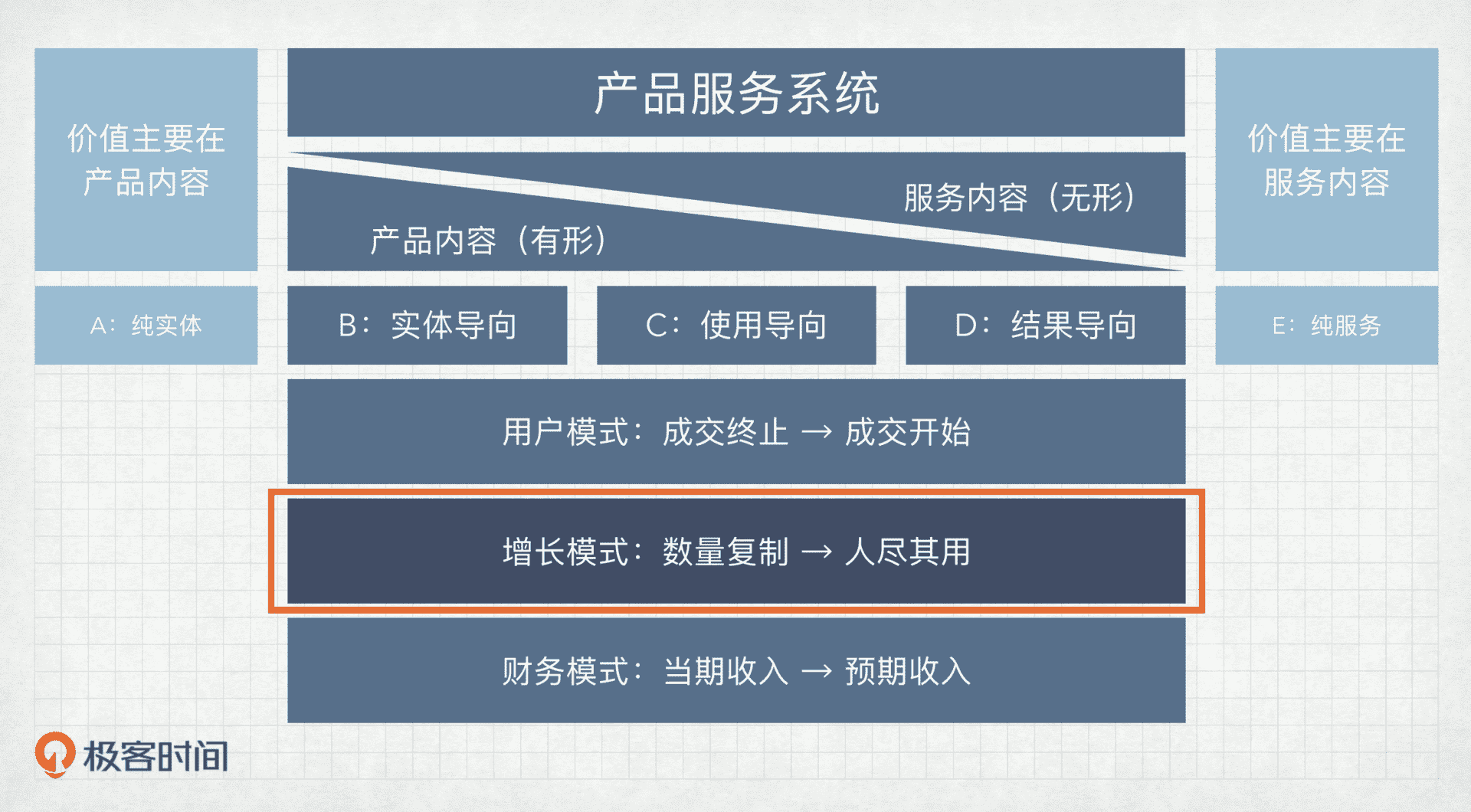 价值主要在产品内容

产品服务系统

价值主要在服务内容

服务内容（无形）

产品内容（有形）

A：纯实体

B：实体导向

C：使用导向

D：结果导向

E：纯服务

用户模式：成交终止 → 成交开始

增长模式：数量复制 → 人尽其用

财务模式：当期收入 → 预期收入

极客时间